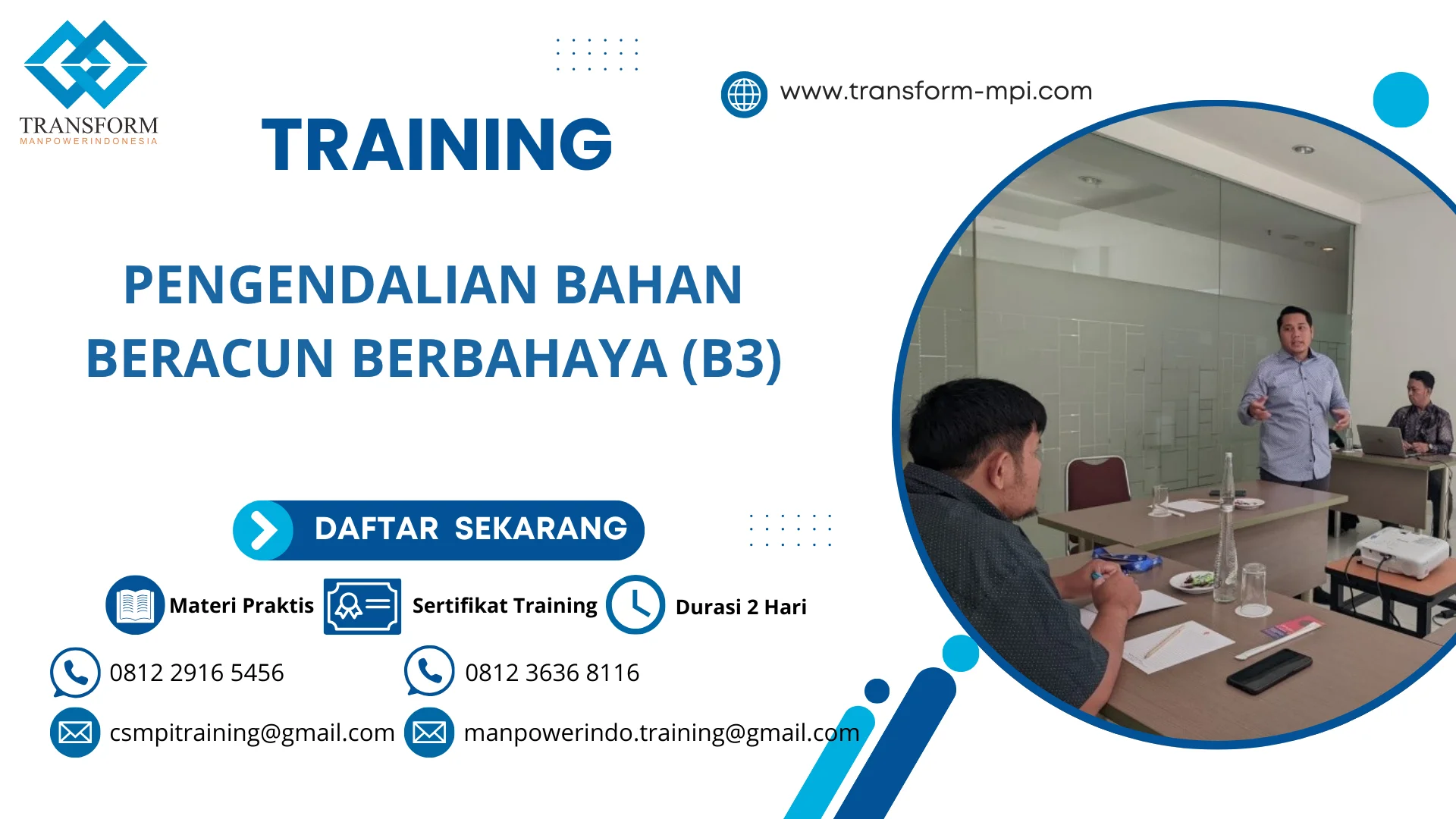 TRANSFORM
MANPOWERINDONESIA

TRAINING

www.transform-mpi.com

PENGENDALIAN BAHAN BERACUN BERBAHAYA (B3)

DAFTAR SEKARANG

Materi Praktis

Sertifikat Training

Durasi 2 Hari

0812 2916 5456

0812 3636 8116

csmpitraining@gmail.com

manpowerindo.training@gmail.com